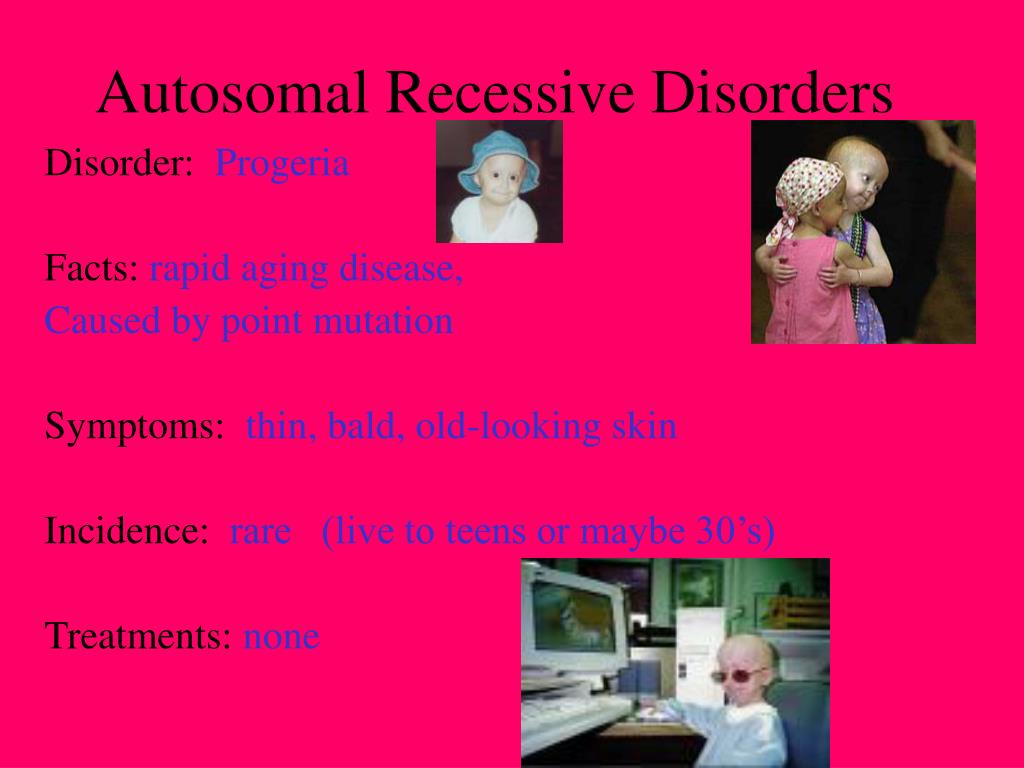 Autosomal Recessive Disorders

Disorder: Progeria

Facts: rapid aging disease,
Caused by point mutation

Symptoms: thin, bald, old-looking skin

Incidence: rare (live to teens or maybe 30’s)

Treatments: none